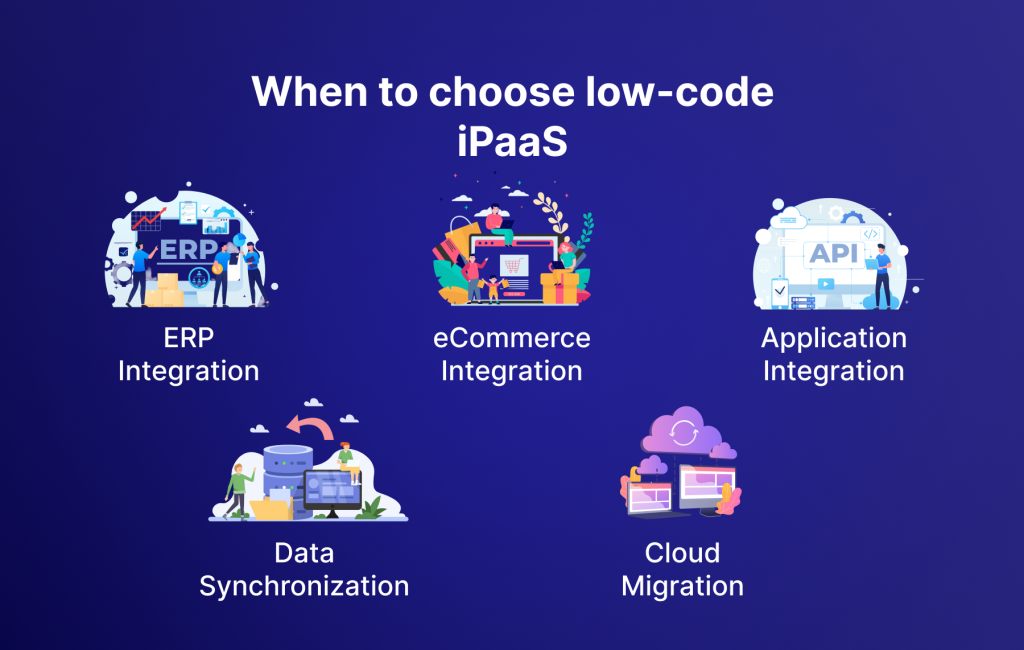 When to choose low-code iPaaS

ERP

ERP Integration

eCommerce Integration

API

Application Integration

Data Synchronization

Cloud Migration